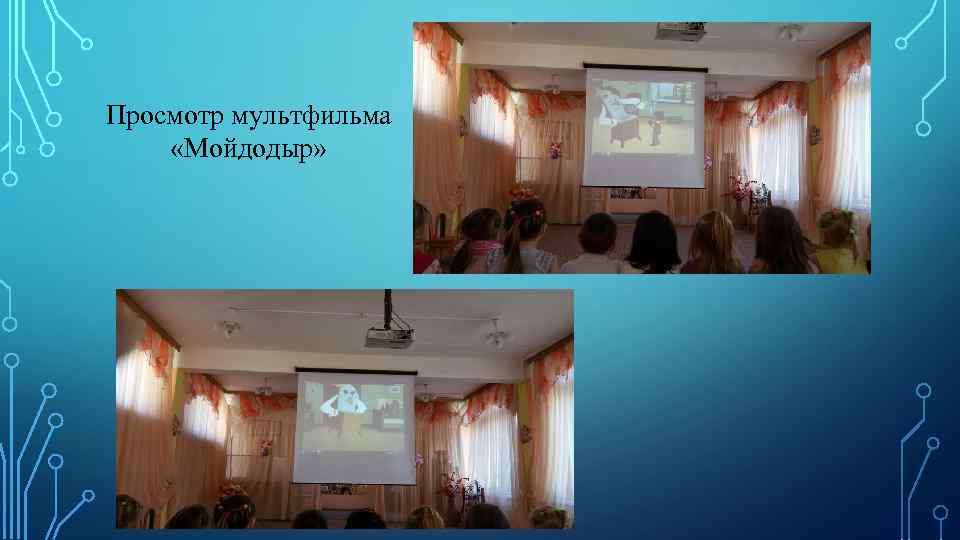 Просмотр мультфильма «Мойдодыр»